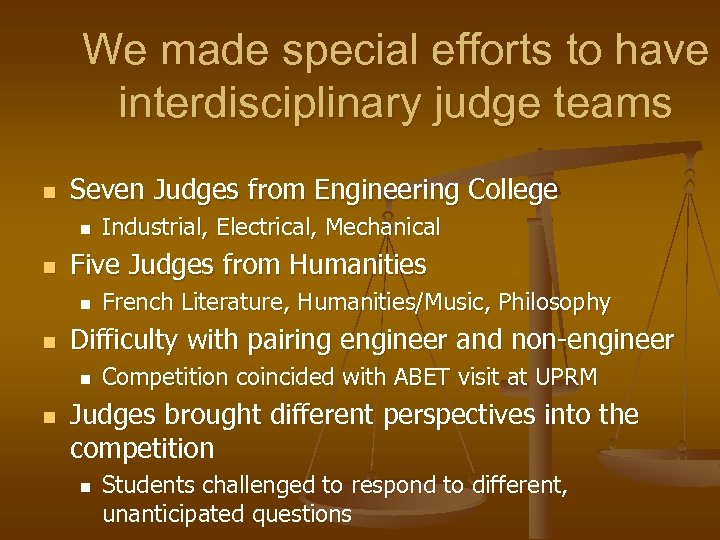 We made special efforts to have interdisciplinary judge teams

- Seven Judges from Engineering College
  - Industrial, Electrical, Mechanical
- Five Judges from Humanities
  - French Literature, Humanities/Music, Philosophy
- Difficulty with pairing engineer and non-engineer
  - Competition coincided with ABET visit at UPRM
- Judges brought different perspectives into the competition
  - Students challenged to respond to different, unanticipated questions